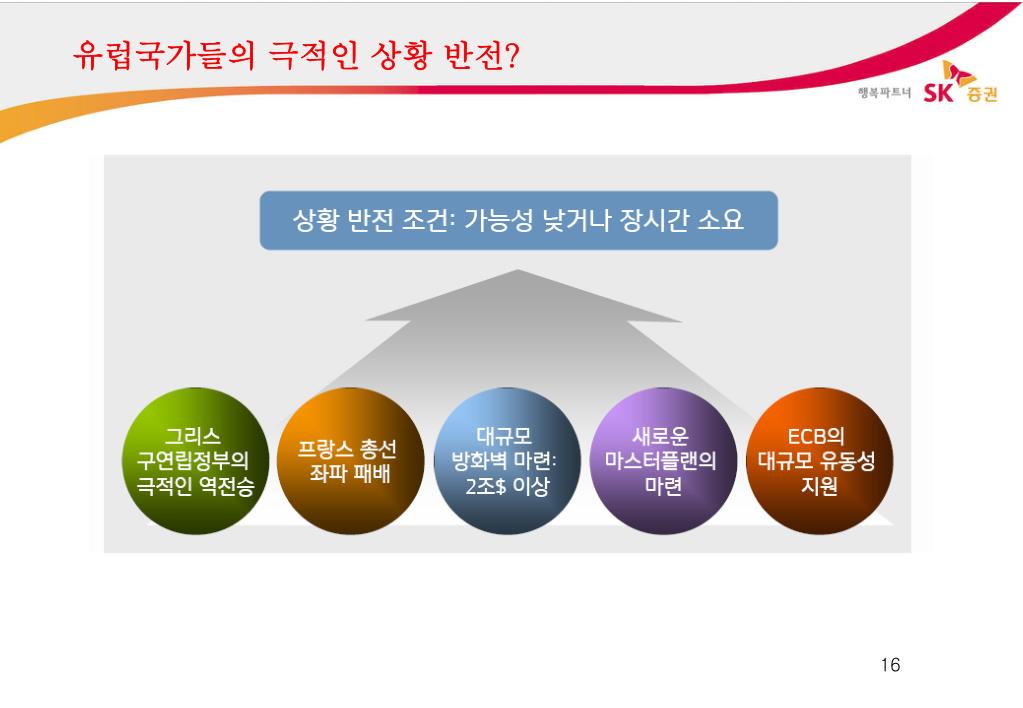 유럽국가들의 극적인 상황 반전?

행복파트너 SK 증권

상황 반전 조건: 가능성 낮거나 장시간 소요

그리스 구연립정부의 극적인 역전승

프랑스 총선 좌파 패배

대규모 방화벽 마련: 2조$ 이상

새로운 마스터플랜의 마련

ECB의 대규모 유동성 지원

16